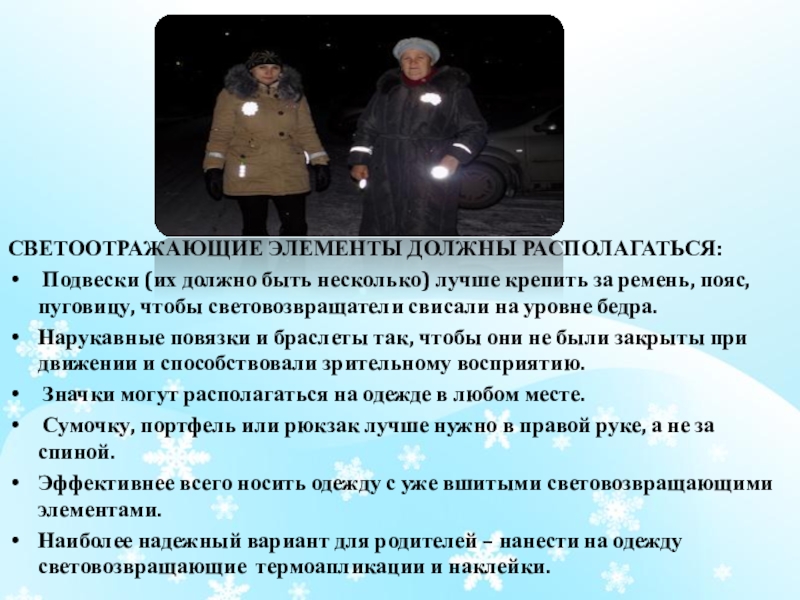 СВЕТООТРАЖАЮЩИЕ ЭЛЕМЕНТЫ ДОЛЖНЫ РАСПОЛАГАТЬСЯ:

• Подвески (их должно быть несколько) лучше крепить за ремень, пояс, пуговицу, чтобы световозвращатели свисали на уровне бедра.

• Нарукавные повязки и браслеты так, чтобы они не были закрыты при движении и способствовали зрительному восприятию.

• Значки могут располагаться на одежде в любом месте.

• Сумочку, портфель или рюкзак лучше нужно в правой руке, а не за спиной.

• Эффективнее всего носить одежду с уже вшитыми световозвращающими элементами.

• Наиболее надежный вариант для родителей – нанести на одежду световозвращающие термоапликации и наклейки.